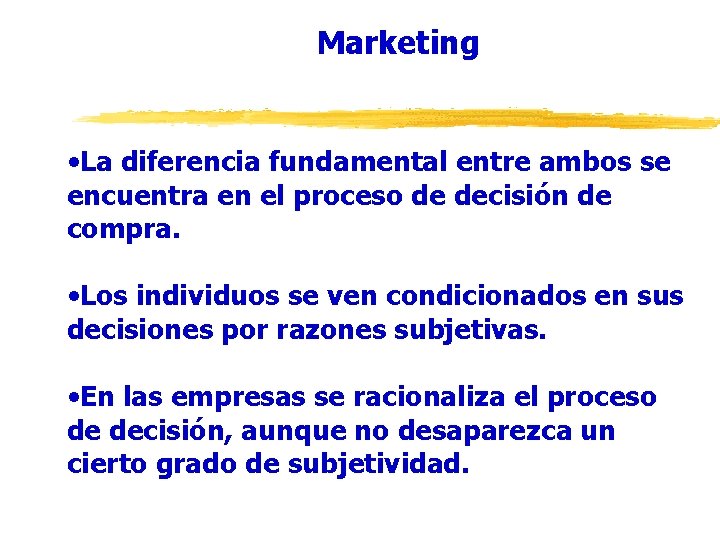 Marketing

•La diferencia fundamental entre ambos se encuentra en el proceso de decisión de compra.

•Los individuos se ven condicionados en sus decisiones por razones subjetivas.

•En las empresas se racionaliza el proceso de decisión, aunque no desaparezca un cierto grado de subjetividad.